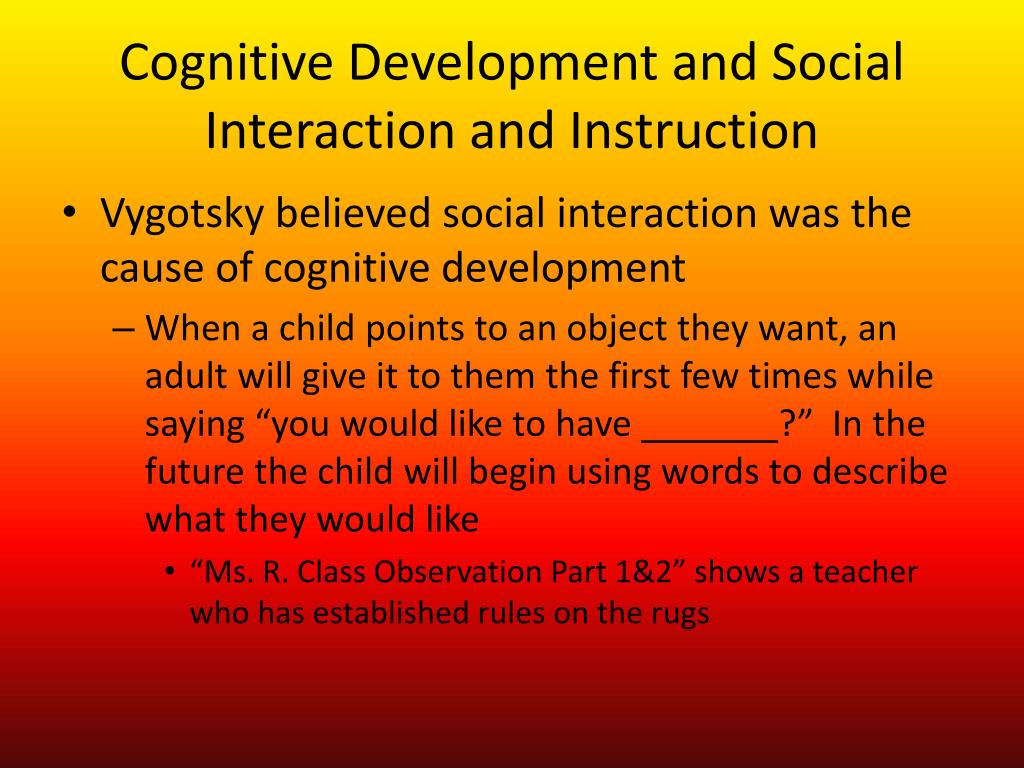 Cognitive Development and Social Interaction and Instruction

• Vygotsky believed social interaction was the cause of cognitive development

– When a child points to an object they want, an adult will give it to them the first few times while saying “you would like to have _______?” In the future the child will begin using words to describe what they would like

• “Ms. R. Class Observation Part 1&2” shows a teacher who has established rules on the rugs